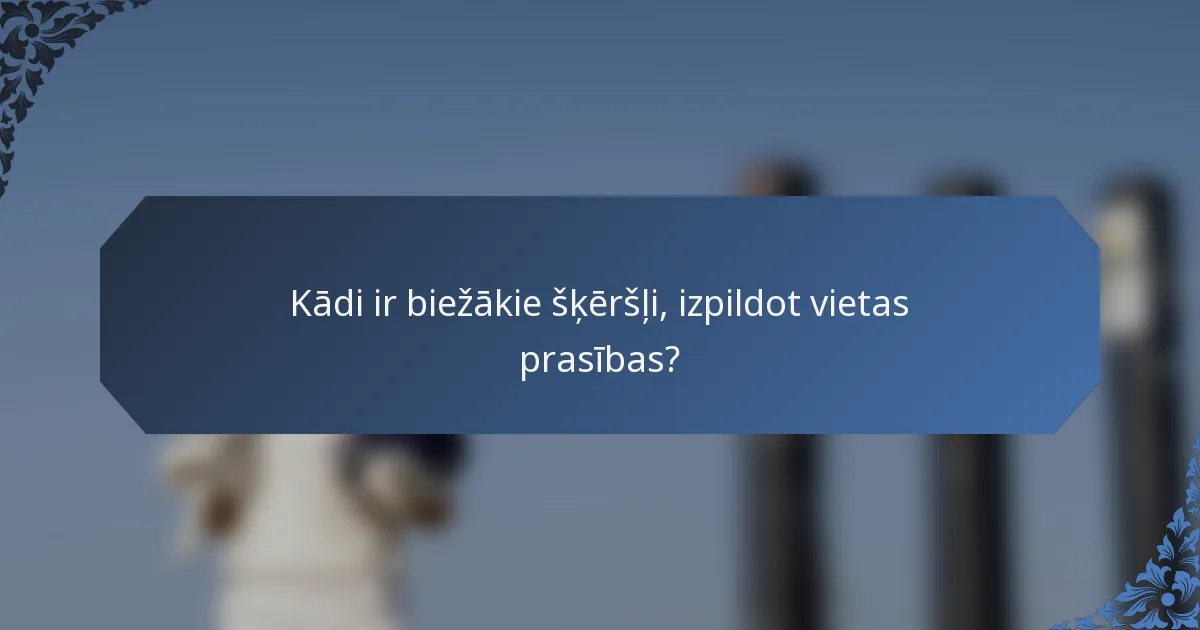 Kādi ir biežākie šķēršļi, izpildot vietas prasības?